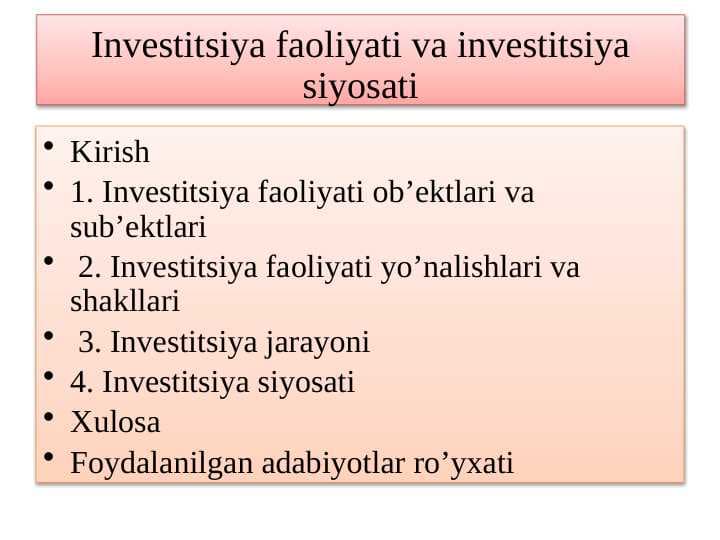 Investitsiya faoliyati va investitsiya siyosati

• Kirish
• 1. Investitsiya faoliyati ob’ektlari va sub’ektlari
• 2. Investitsiya faoliyati yo’nalishlari va shakllari
• 3. Investitsiya jarayoni
• 4. Investitsiya siyosati
• Xulosa
• Foydalanilgan adabiyotlar ro’yxati